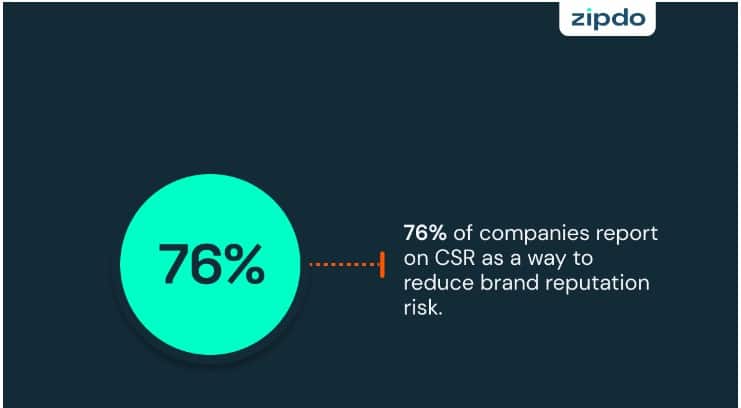 zipdo

76%

76% of companies report on CSR as a way to reduce brand reputation risk.